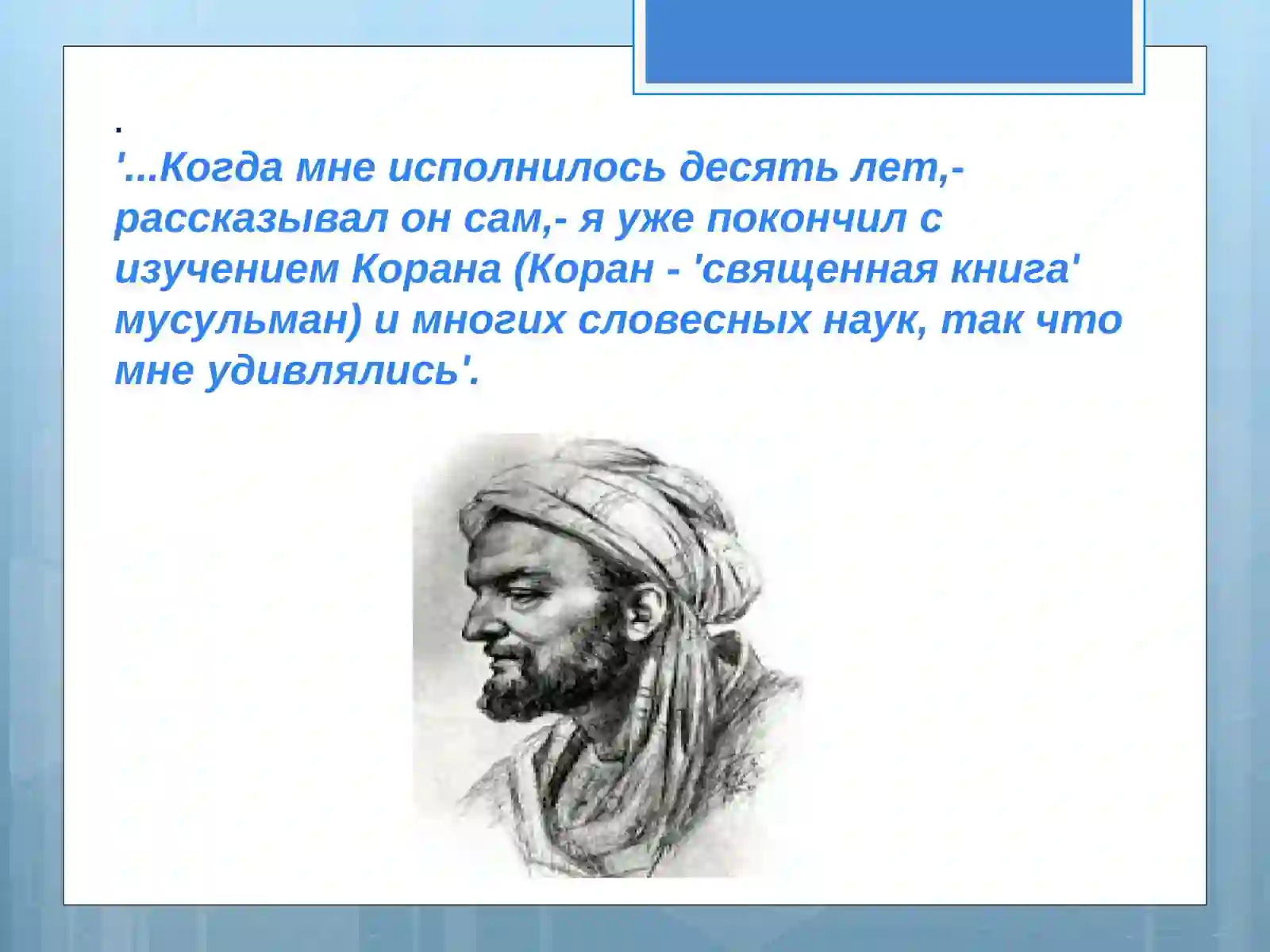 .
'...Когда мне исполнилось десять лет,- рассказывал он сам,- я уже покончил с изучением Корана (Коран - 'священная книга' мусульман) и многих словесных наук, так что мне удивлялись'.